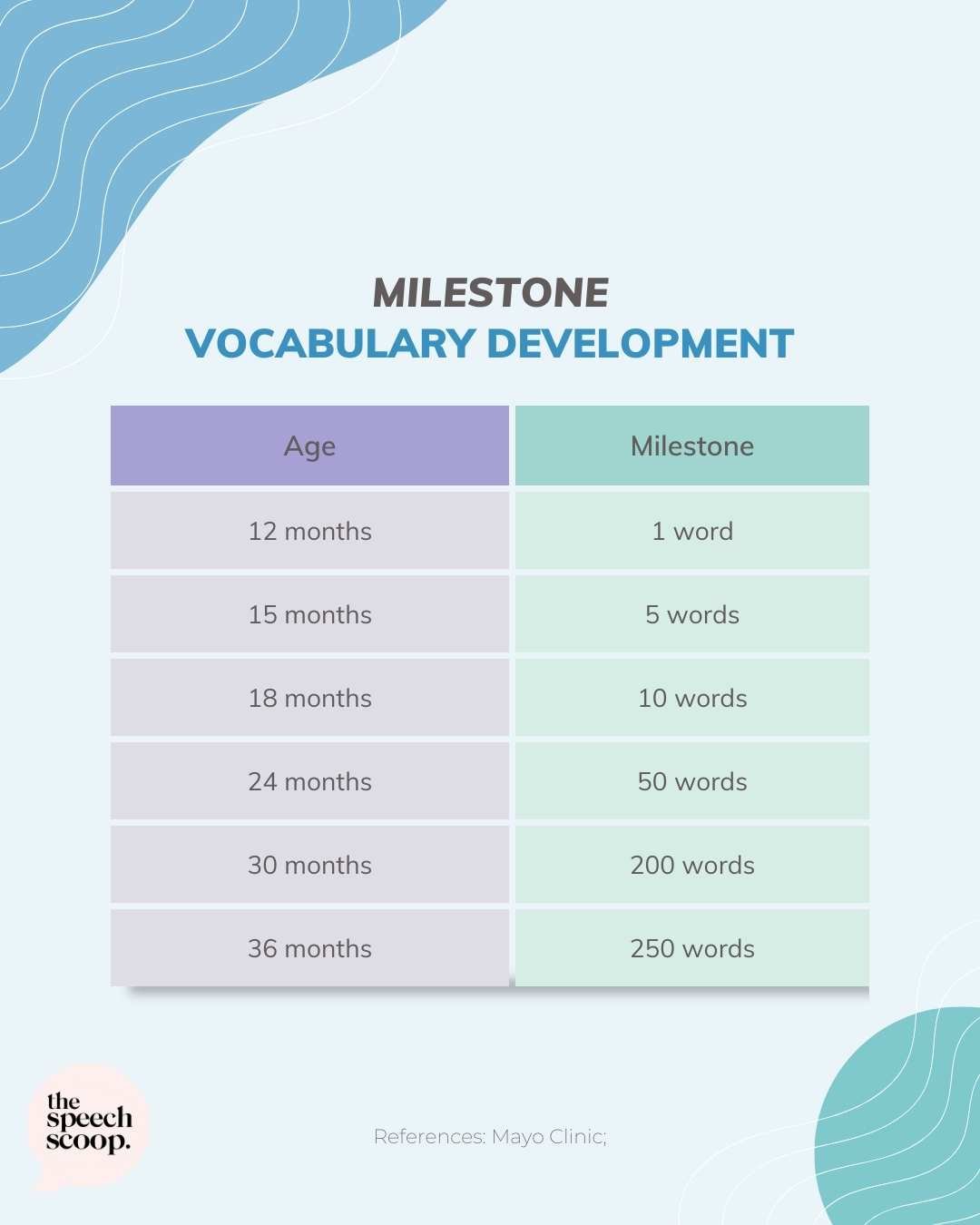 MILESTONE
VOCABULARY DEVELOPMENT

| Age | Milestone |
|---|---|
| 12 months | 1 word |
| 15 months | 5 words |
| 18 months | 10 words |
| 24 months | 50 words |
| 30 months | 200 words |
| 36 months | 250 words |

the speech scoop.

References: Mayo Clinic;